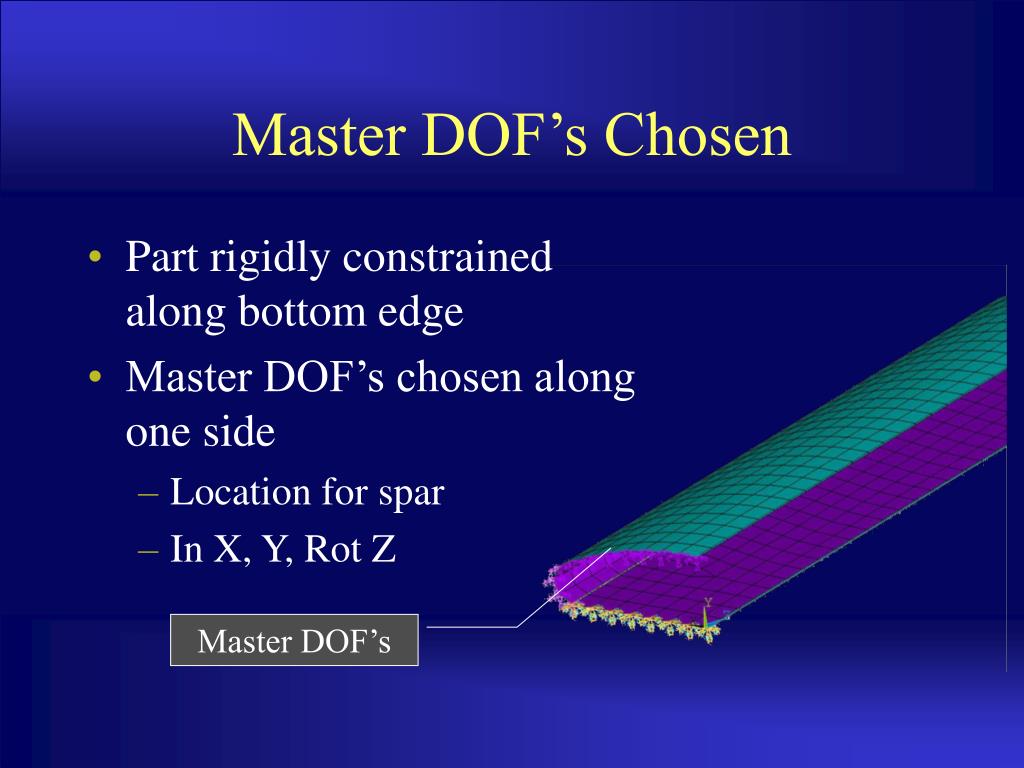 Master DOF’s Chosen

• Part rigidly constrained along bottom edge
• Master DOF’s chosen along one side
– Location for spar
– In X, Y, Rot Z

Master DOF’s